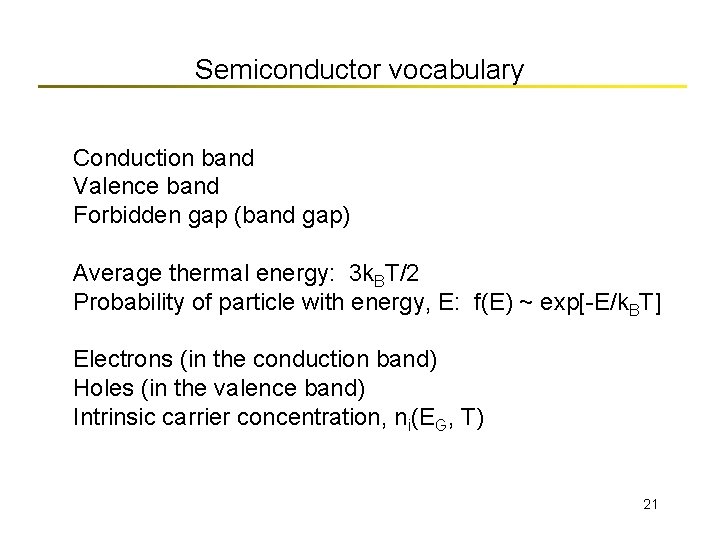 Semiconductor vocabulary

Conduction band
Valence band
Forbidden gap (band gap)

Average thermal energy: $3k_BT/2$
Probability of particle with energy, E: $f(E) \sim \exp[-E/k_BT]$

Electrons (in the conduction band)
Holes (in the valence band)
Intrinsic carrier concentration, $n_i(E_G, T)$

21